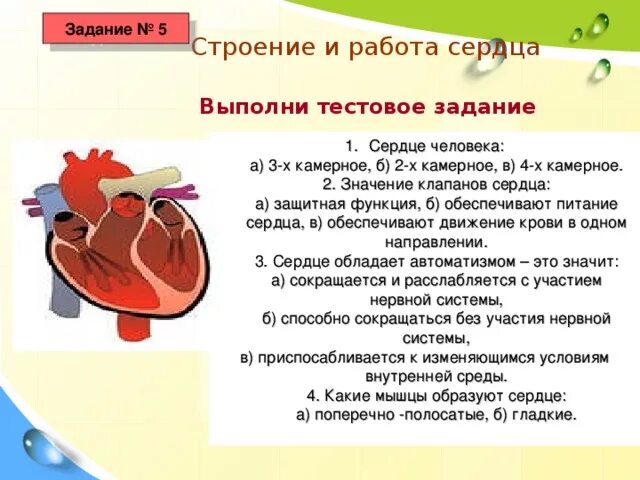 Задание № 5

Строение и работа сердца

Выполни тестовое задание

1. Сердце человека:
а) 3-х камерное, б) 2-х камерное, в) 4-х камерное.
2. Значение клапанов сердца:
а) защитная функция, б) обеспечивают питание сердца, в) обеспечивают движение крови в одном направлении.
3. Сердце обладает автоматизмом – это значит:
а) сокращается и расслабляется с участием нервной системы,
б) способно сокращаться без участия нервной системы,
в) приспосабливается к изменяющимся условиям внутренней среды.
4. Какие мышцы образуют сердце:
а) поперечно -полосатые, б) гладкие.